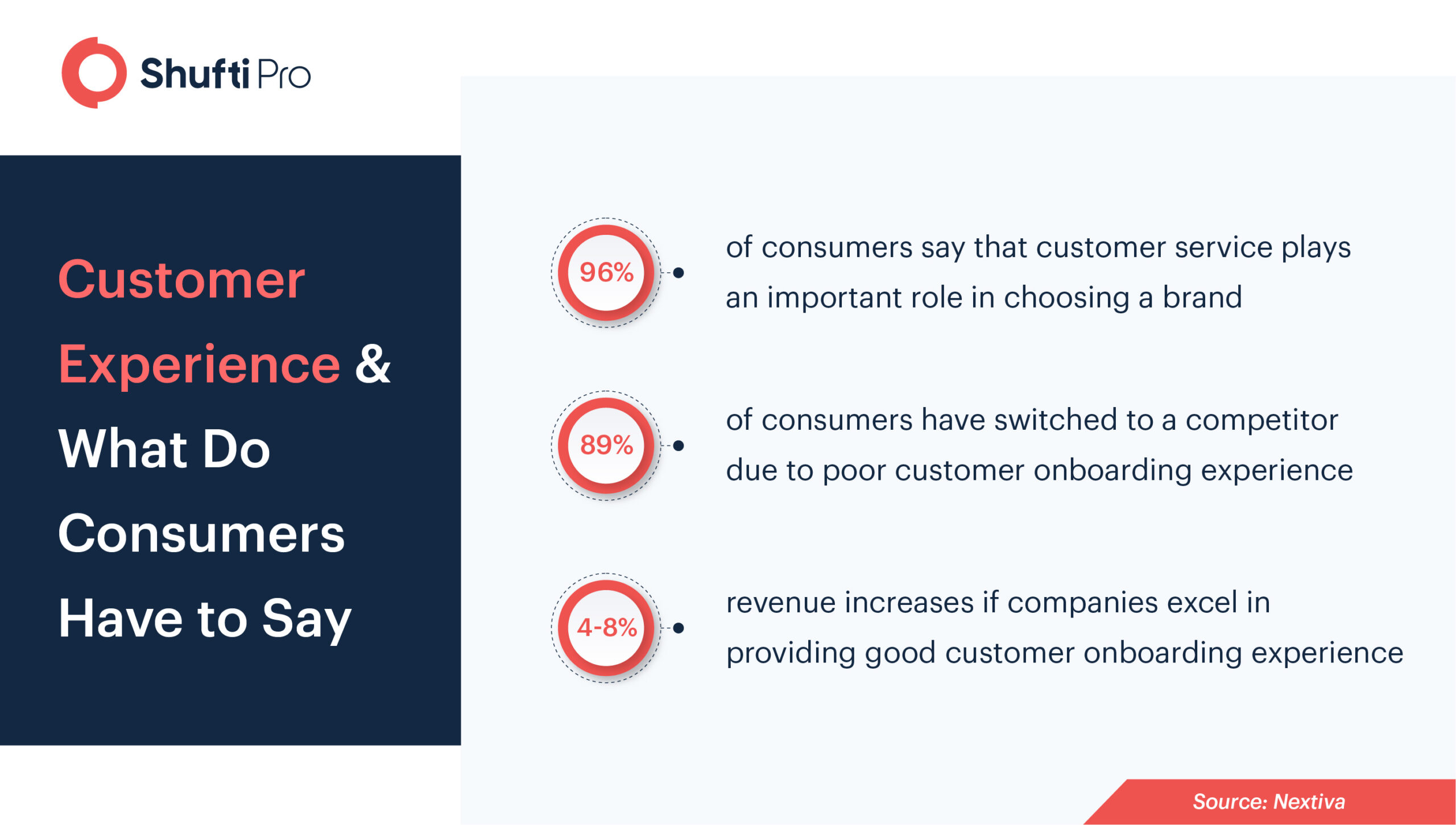 Shufti Pro

Customer Experience & What Do Consumers Have to Say

96%

of consumers say that customer service plays an important role in choosing a brand

89%

of consumers have switched to a competitor due to poor customer onboarding experience

4-8%

revenue increases if companies excel in providing good customer onboarding experience

Source: Nextiva